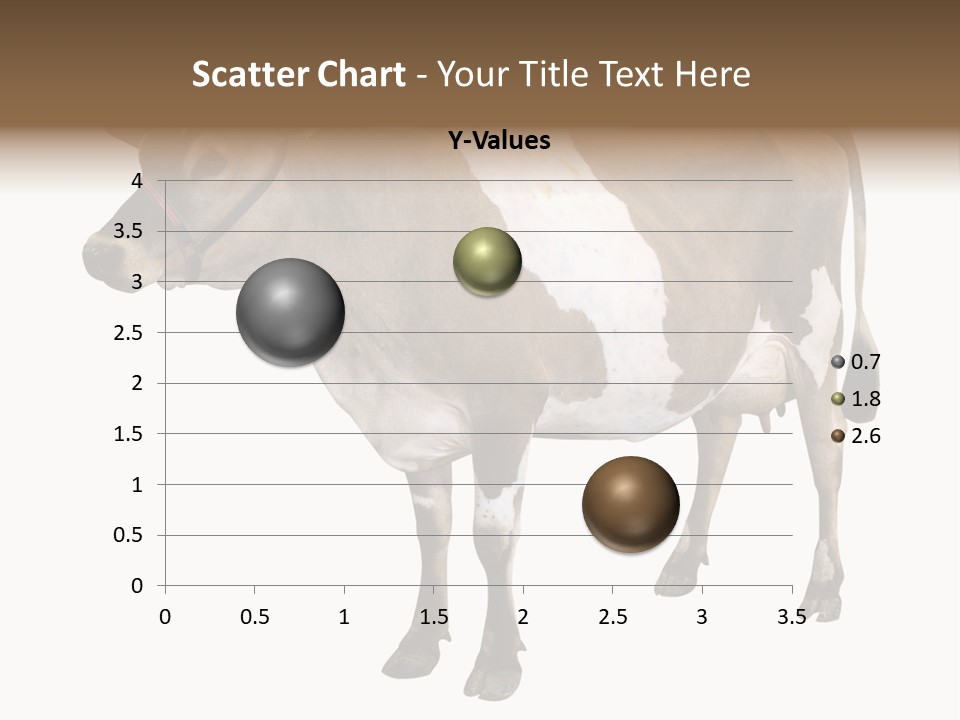 Scatter Chart - Your Title Text Here

Y-Values

4
3.5
3
2.5
2
1.5
1
0.5
0

0 0.5 1 1.5 2 2.5 3 3.5

0.7
1.8
2.6